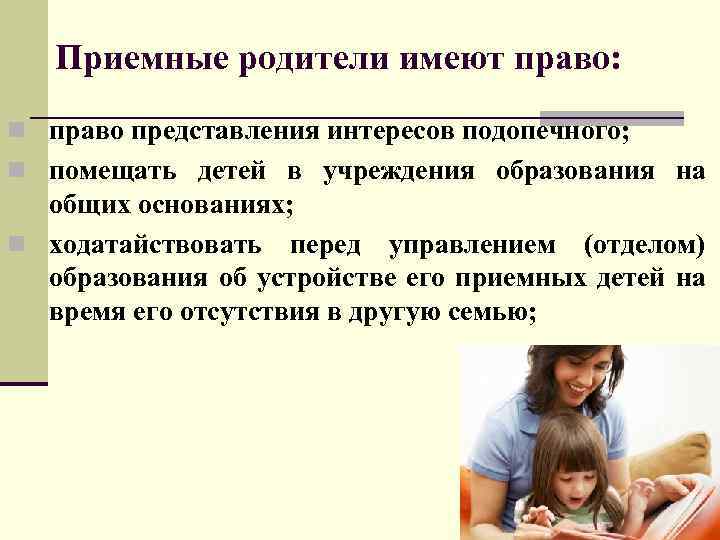 Приемные родители имеют право:

право представления интересов подопечного;

помещать детей в учреждения образования на общих основаниях;

ходатайствовать перед управлением (отделом) образования об устройстве его приемных детей на время его отсутствия в другую семью;